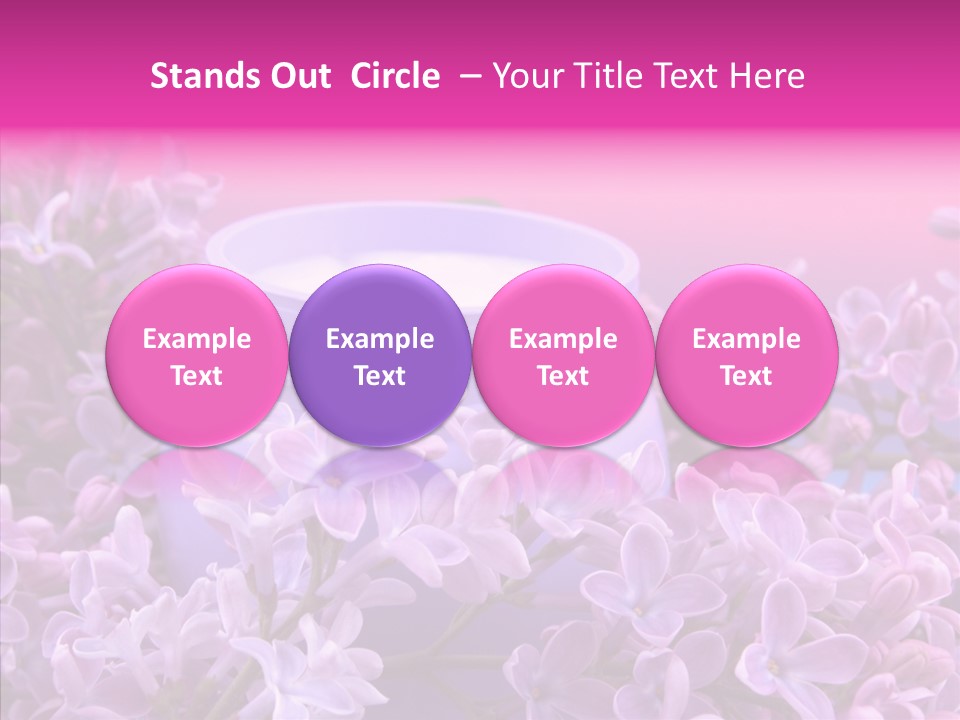 Stands Out Circle – Your Title Text Here

Example Text

Example Text

Example Text

Example Text